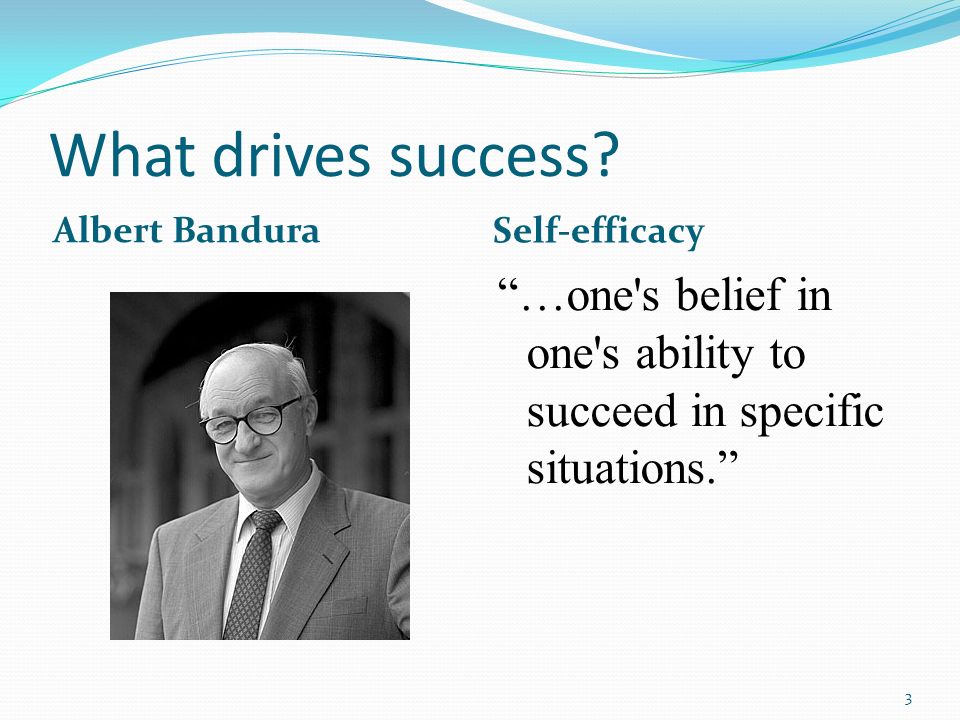 What drives success?

Albert Bandura

Self-efficacy

“…one's belief in one's ability to succeed in specific situations.”

3